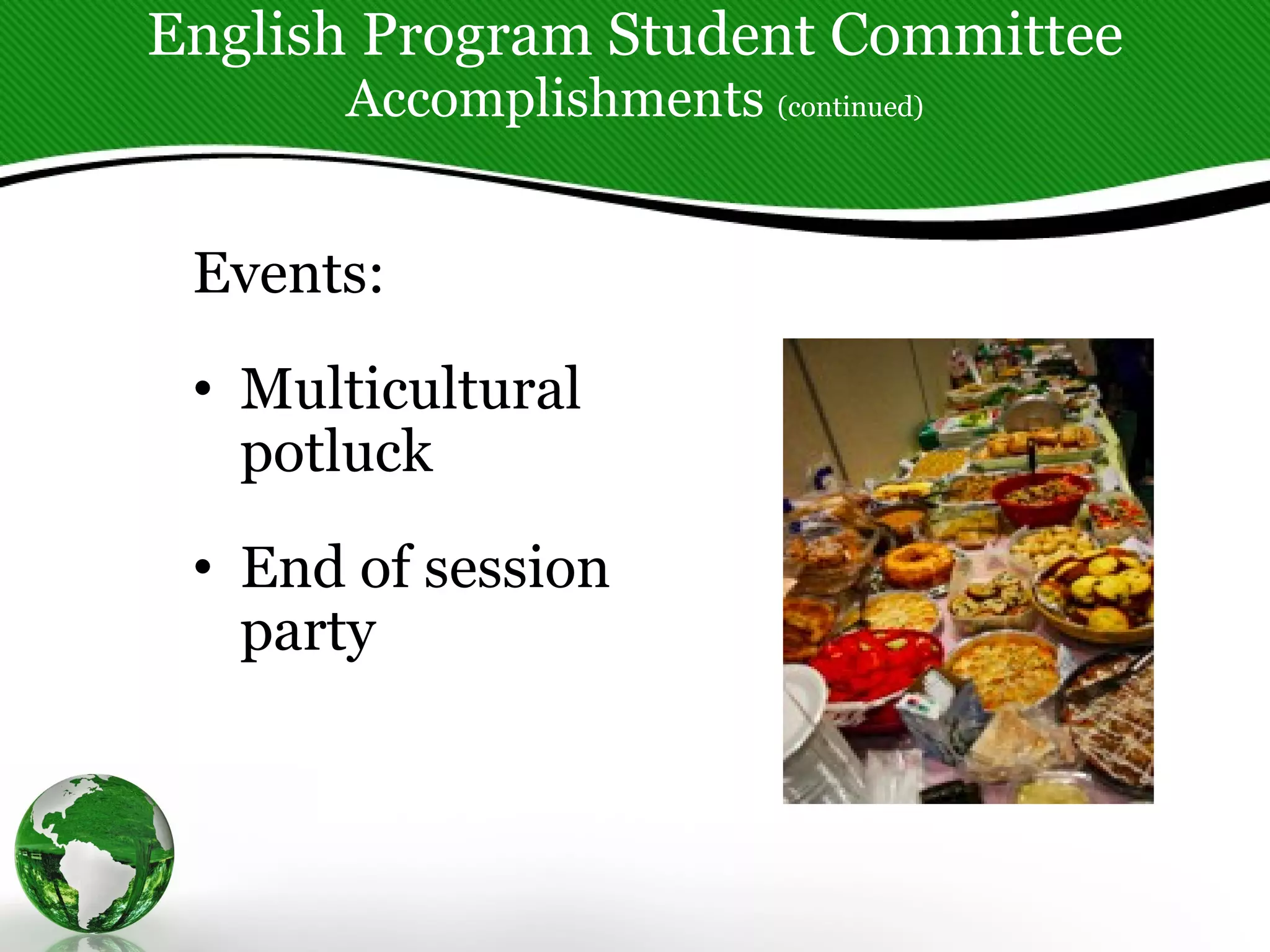 English Program Student Committee
Accomplishments (continued)

Events:

• Multicultural potluck

• End of session party